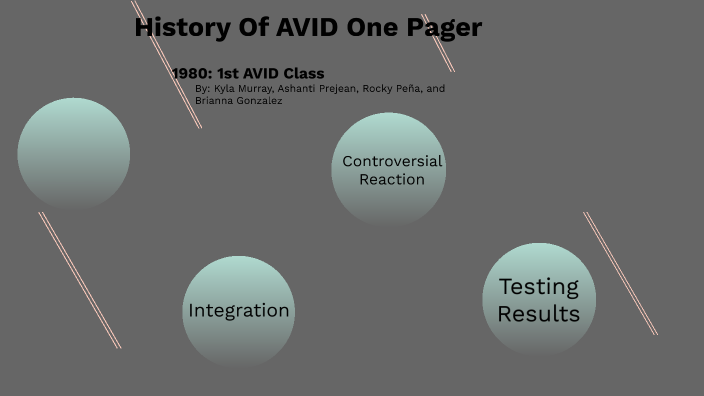 History Of AVID One Pager

1980: 1st AVID Class

By: Kyla Murray, Ashanti Prejean, Rocky Peña, and Brianna Gonzalez

Controversial Reaction

Integration

Testing Results